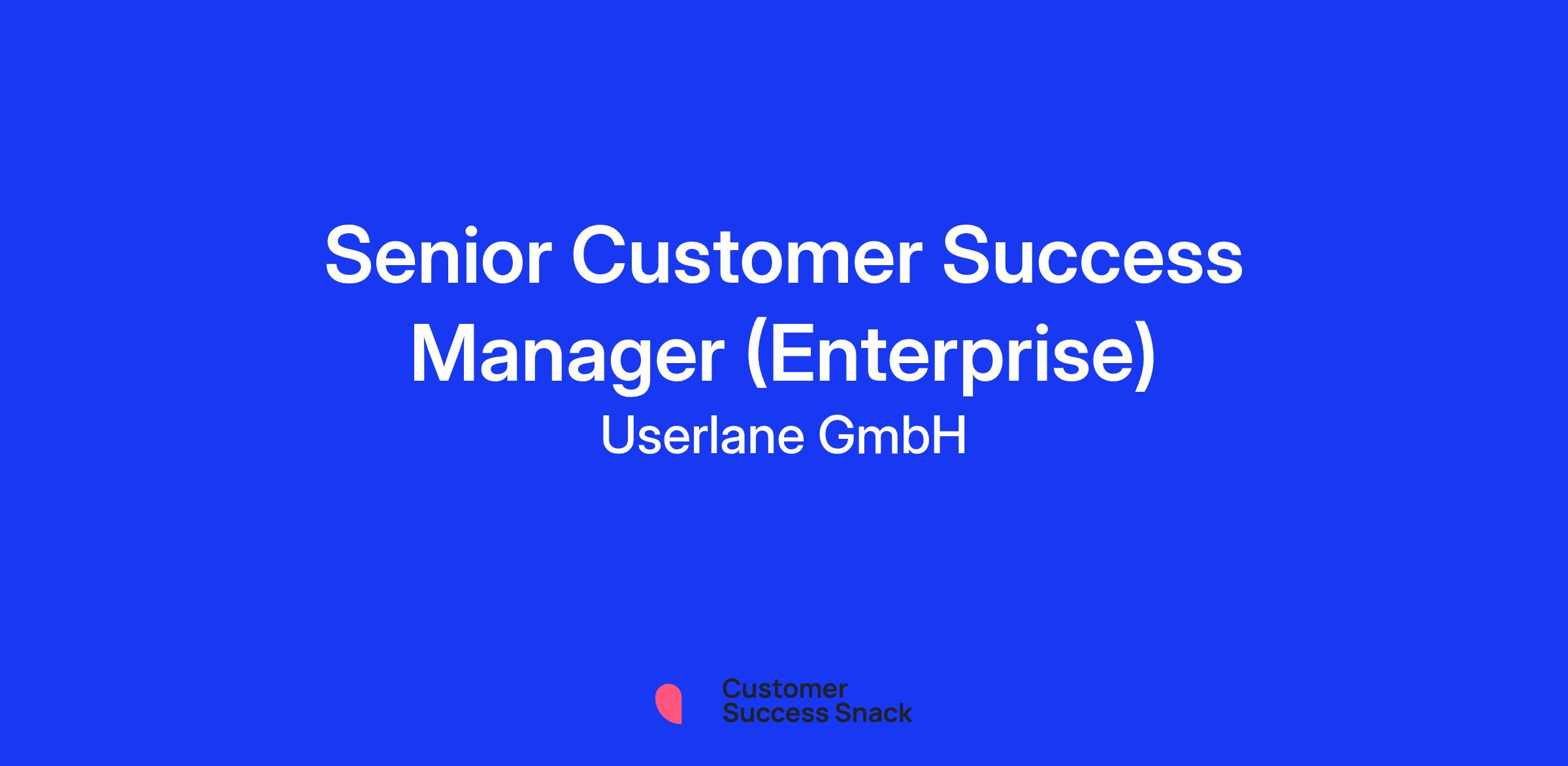 Senior Customer Success Manager (Enterprise)
Userlane GmbH

Customer
Success Snack